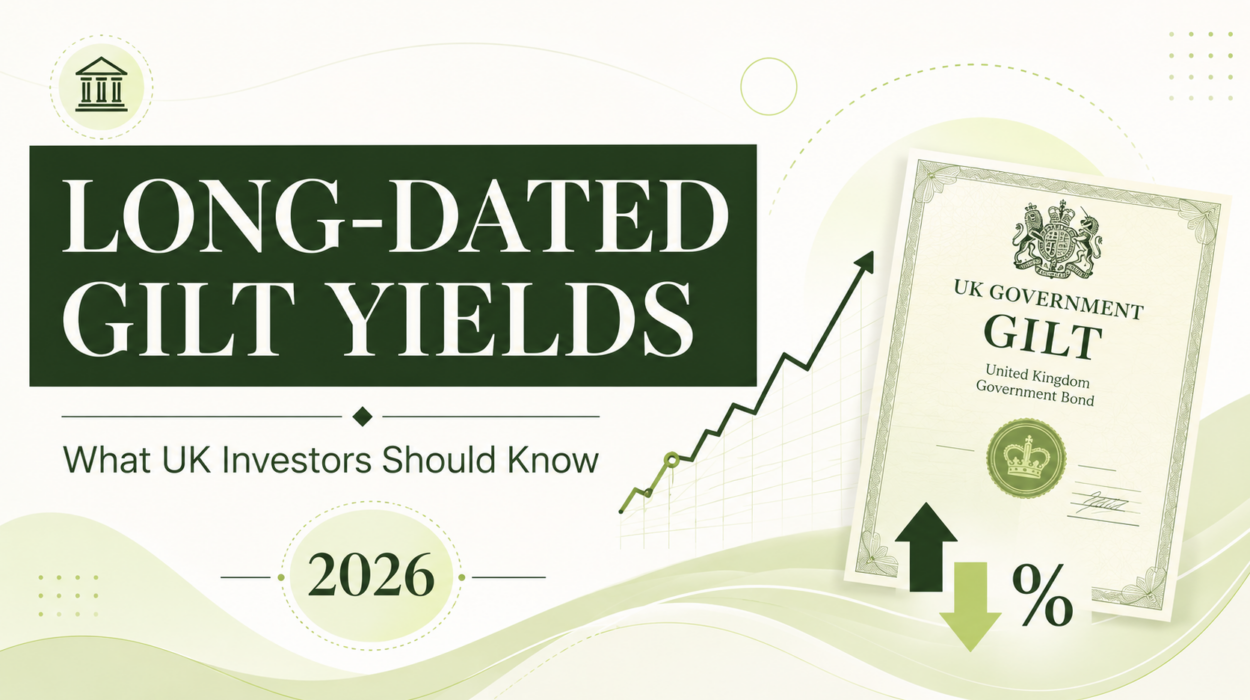 LONG-DATED GILT YIELDS

What UK Investors Should Know

2026

UK GOVERNMENT
GILT
United Kingdom
Government Bond

%